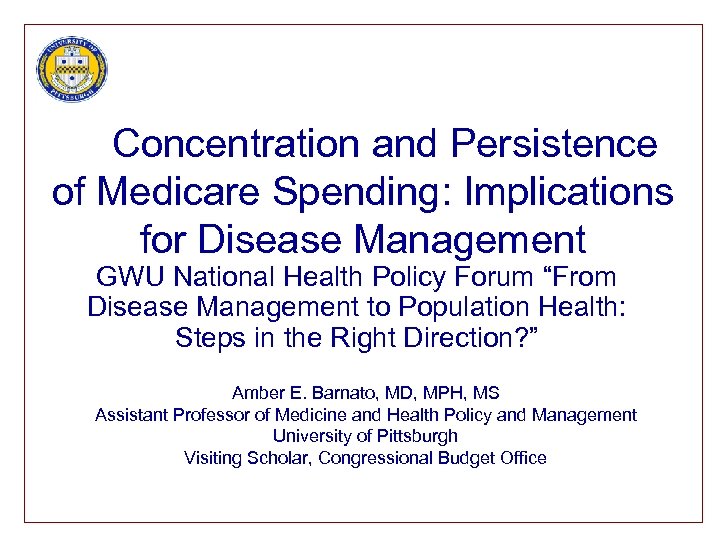 UNIVERSITY OF PITTSBURGH

Concentration and Persistence of Medicare Spending: Implications for Disease Management

GWU National Health Policy Forum “From Disease Management to Population Health: Steps in the Right Direction?”

Amber E. Barnato, MD, MPH, MS
Assistant Professor of Medicine and Health Policy and Management
University of Pittsburgh
Visiting Scholar, Congressional Budget Office